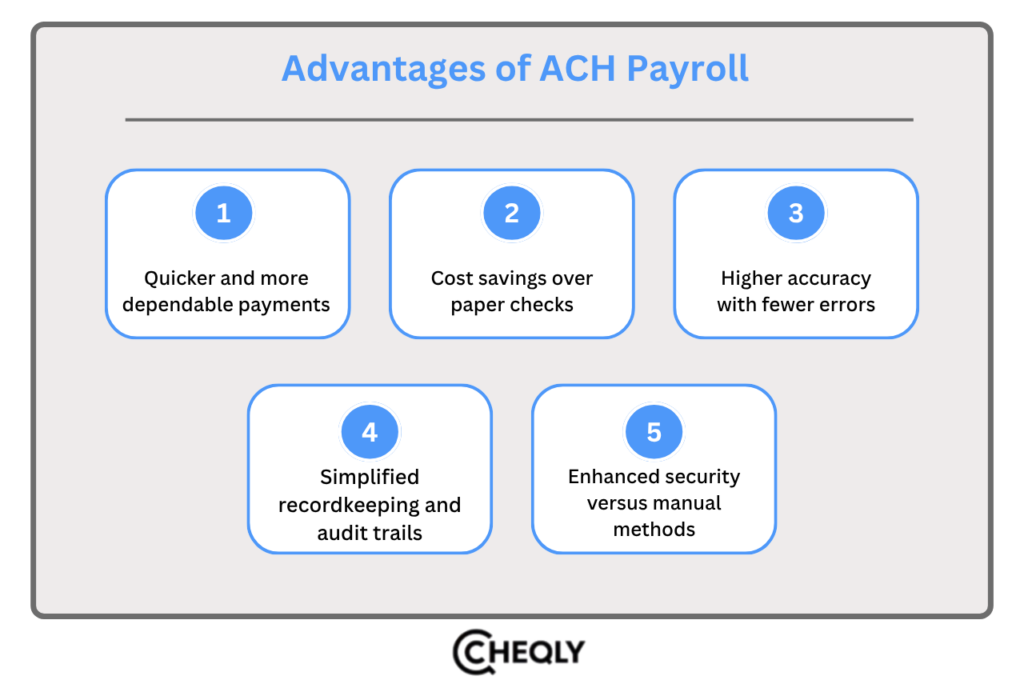 Advantages of ACH Payroll

1
Quicker and more dependable payments

2
Cost savings over paper checks

3
Higher accuracy with fewer errors

4
Simplified recordkeeping and audit trails

5
Enhanced security versus manual methods

CHEQLY